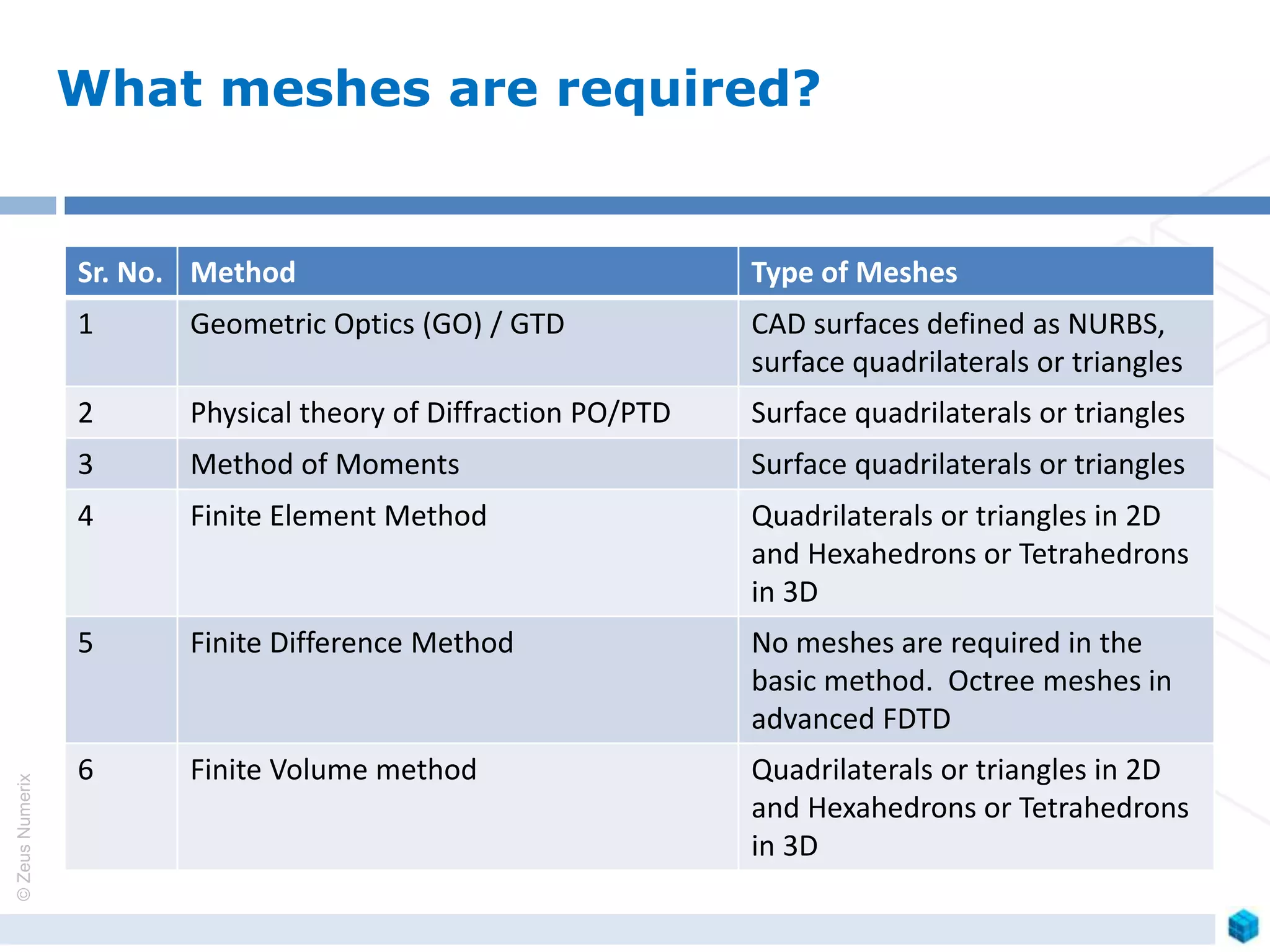 What meshes are required?

| Sr. No. | Method | Type of Meshes |
|---|---|---|
| 1 | Geometric Optics (GO) / GTD | CAD surfaces defined as NURBS, surface quadrilaterals or triangles |
| 2 | Physical theory of Diffraction PO/PTD | Surface quadrilaterals or triangles |
| 3 | Method of Moments | Surface quadrilaterals or triangles |
| 4 | Finite Element Method | Quadrilaterals or triangles in 2D and Hexahedrons or Tetrahedrons in 3D |
| 5 | Finite Difference Method | No meshes are required in the basic method. Octree meshes in advanced FDTD |
| 6 | Finite Volume method | Quadrilaterals or triangles in 2D and Hexahedrons or Tetrahedrons in 3D |

© Zeus Numerix